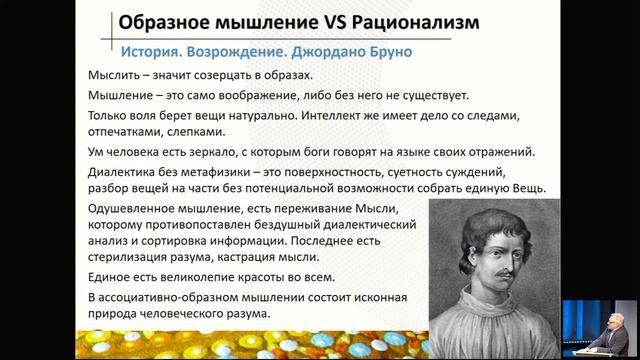 Образное мышление VS Рационализм

История. Возрождение. Джордано Бруно

Мыслить – значит созерцать в образах.

Мышление – это само воображение, либо без него не существует.

Только воля берет вещи натурально. Интеллект же имеет дело со следами, отпечатками, слепками.

Ум человека есть зеркало, с которым боги говорят на языке своих отражений.

Диалектика без метафизики – это поверхностность, суетность суждений, разбор вещей на части без потенциальной возможности собрать единую Вещь.

Одушевленное мышление, есть переживание Мысли, которому противопоставлен бездушный диалектический анализ и сортировка информации. Последнее есть стерилизация разума, кастрация мысли.

Единое есть великолепие красоты во всем.

В ассоциативно-образном мышлении состоит исконная природа человеческого разума.